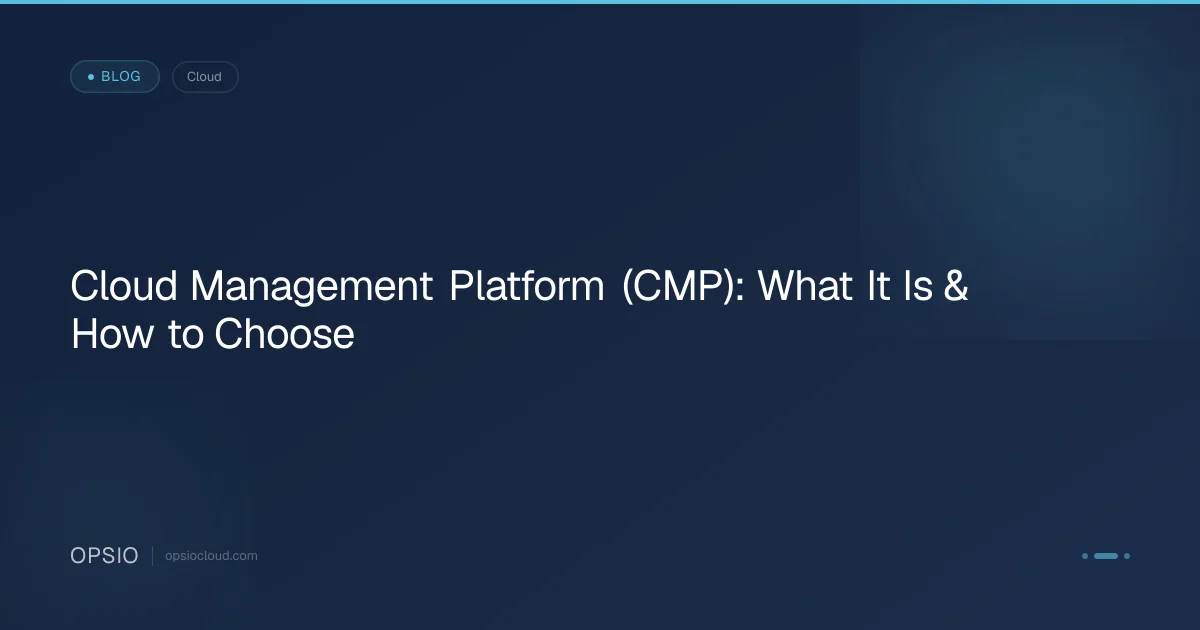 BLOG
Cloud

Cloud Management Platform (CMP): What It Is & How to Choose

OPSIO
opsiocloud.com